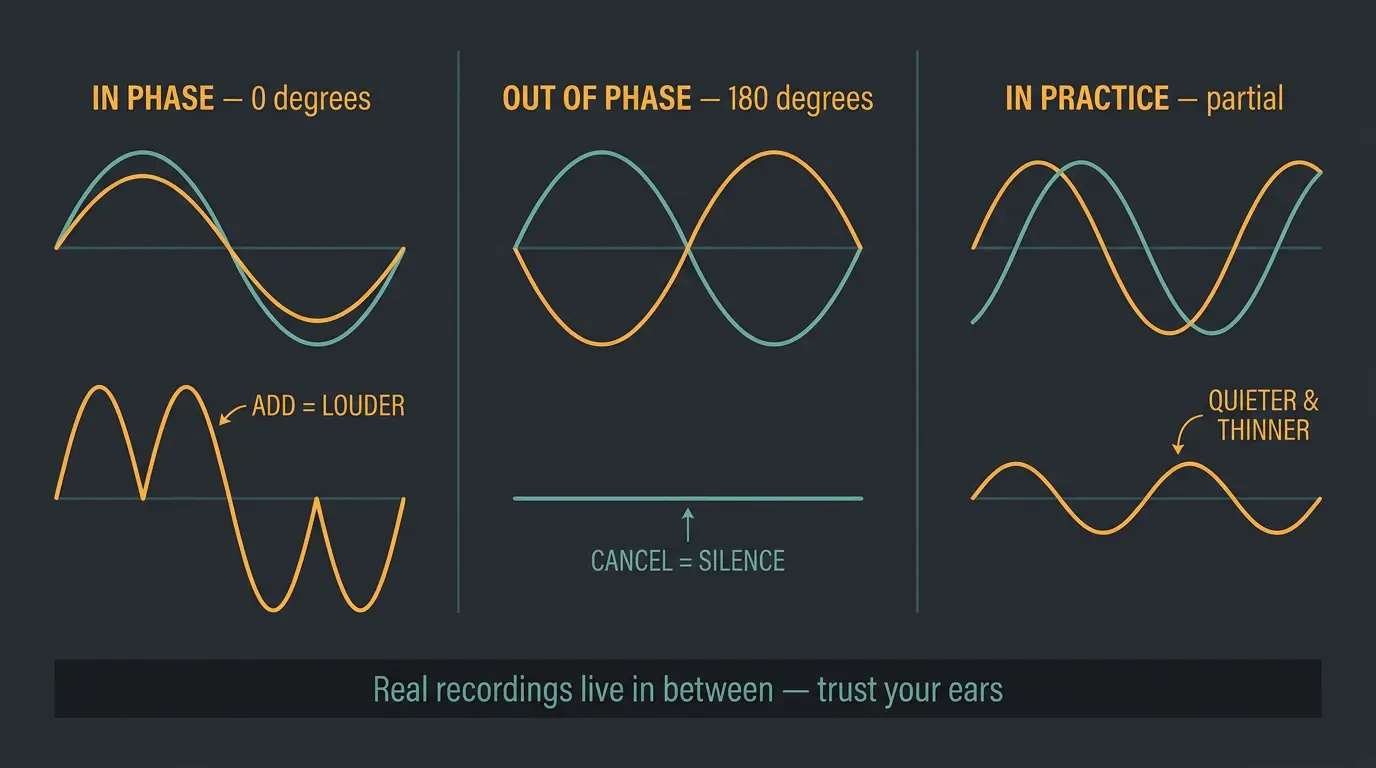 IN PHASE — 0 degrees

ADD = LOUDER

OUT OF PHASE — 180 degrees

CANCEL = SILENCE

IN PRACTICE — partial

QUIETER & THINNER

Real recordings live in between — trust your ears